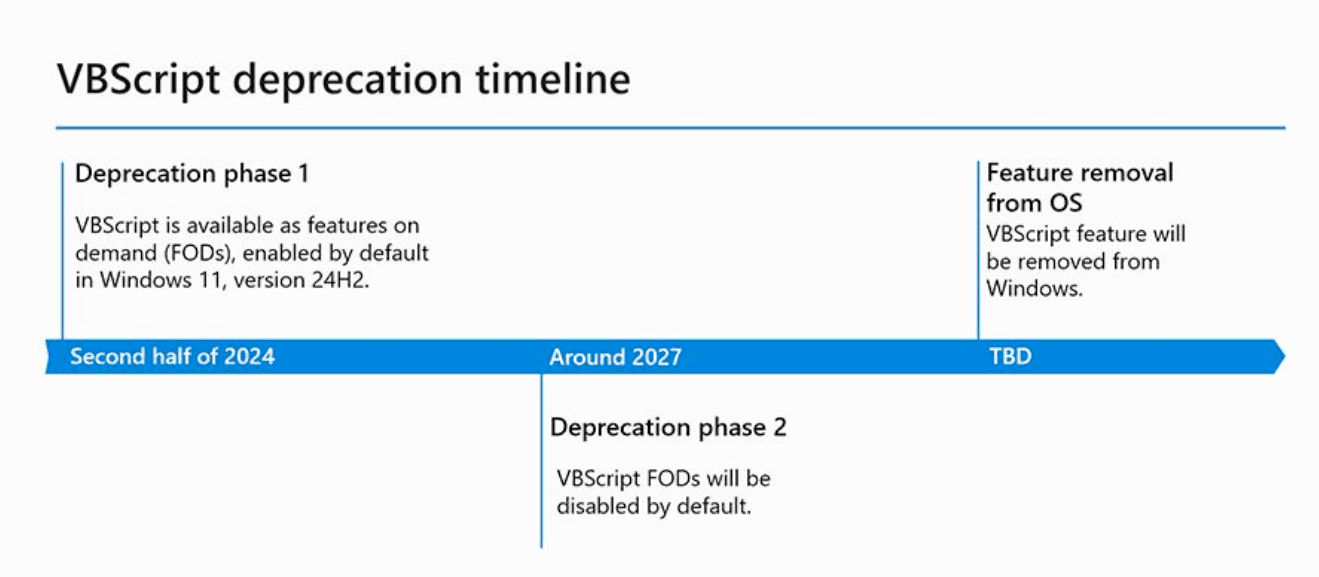 VBScript deprecation timeline

Deprecation phase 1

VBScript is available as features on demand (FODs), enabled by default in Windows 11, version 24H2.

Feature removal from OS

VBScript feature will be removed from Windows.

Second half of 2024

Around 2027

TBD

Deprecation phase 2

VBScript FODs will be disabled by default.